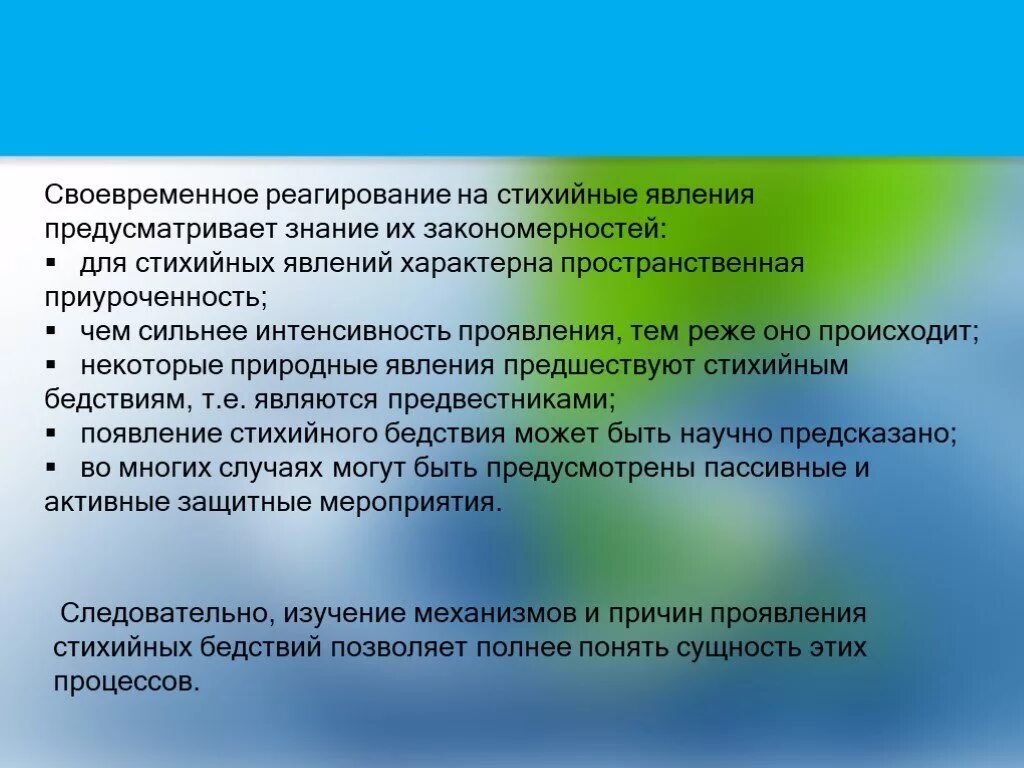 Своевременное реагирование на стихийные явления предусматривает знание их закономерностей:
▪ для стихийных явлений характерна пространственная приуроченность;
▪ чем сильнее интенсивность проявления, тем реже оно происходит;
▪ некоторые природные явления предшествуют стихийным бедствиям, т.е. являются предвестниками;
▪ появление стихийного бедствия может быть научно предсказано;
▪ во многих случаях могут быть предусмотрены пассивные и активные защитные мероприятия.

Следовательно, изучение механизмов и причин проявления стихийных бедствий позволяет полнее понять сущность этих процессов.